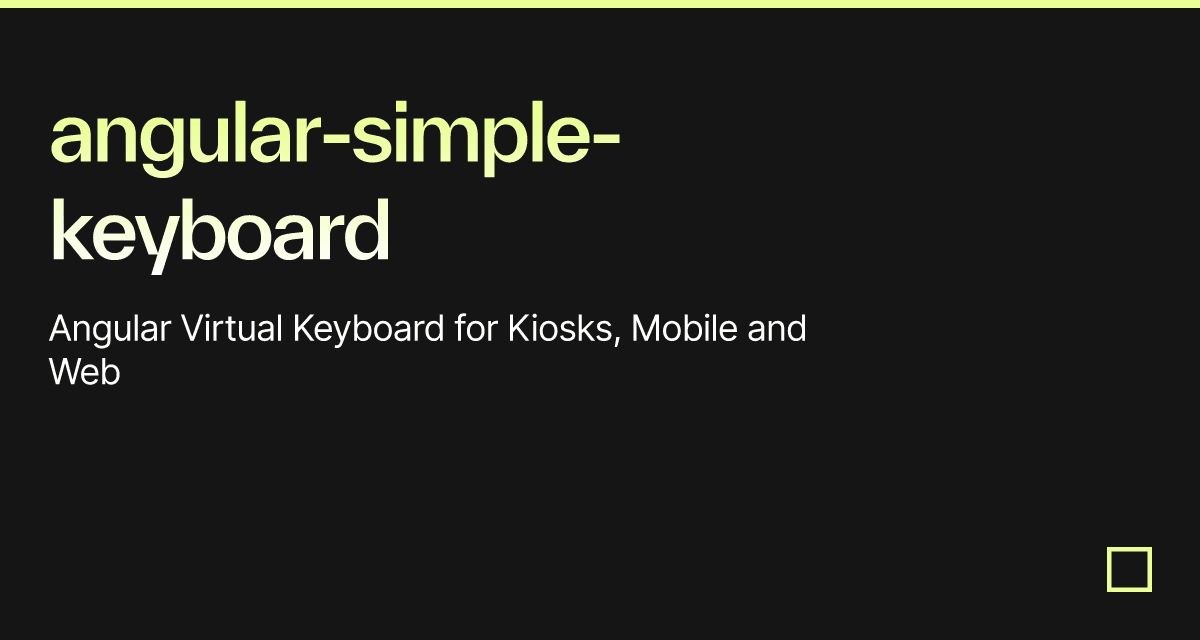 angular-simple-keyboard

Angular Virtual Keyboard for Kiosks, Mobile and Web